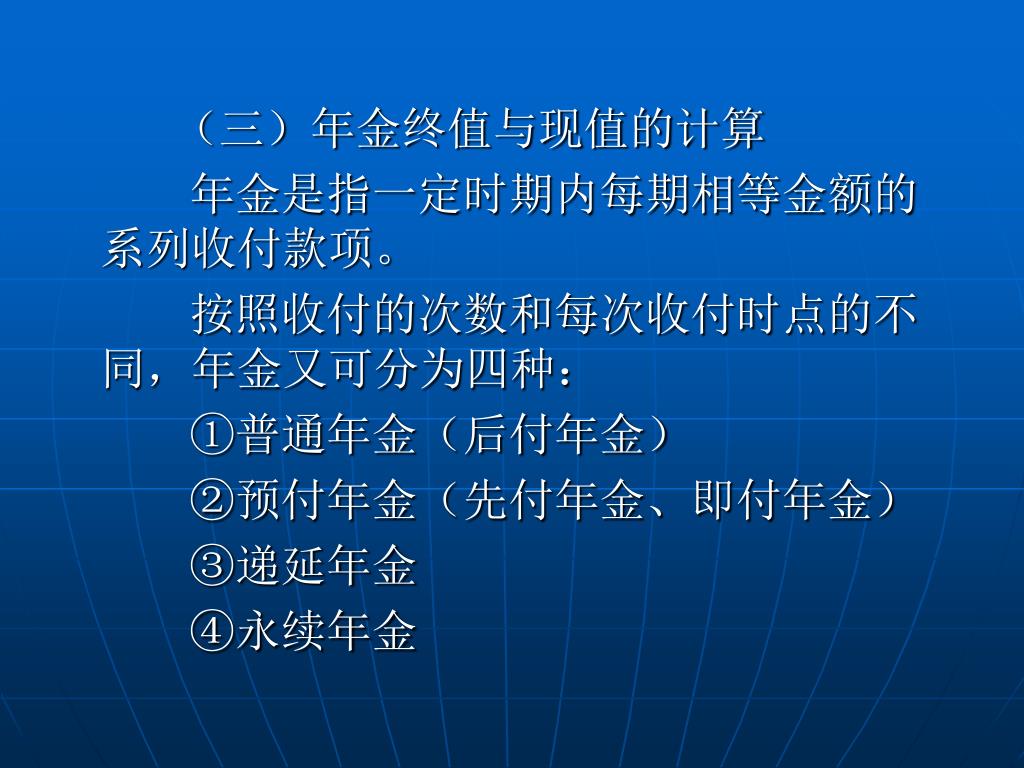 （三）年金终值与现值的计算

年金是指一定时期内每期相等金额的系列收付款项。

按照收付的次数和每次收付时点的不同，年金又可分为四种：

①普通年金（后付年金）

②预付年金（先付年金、即付年金）

③递延年金

④永续年金